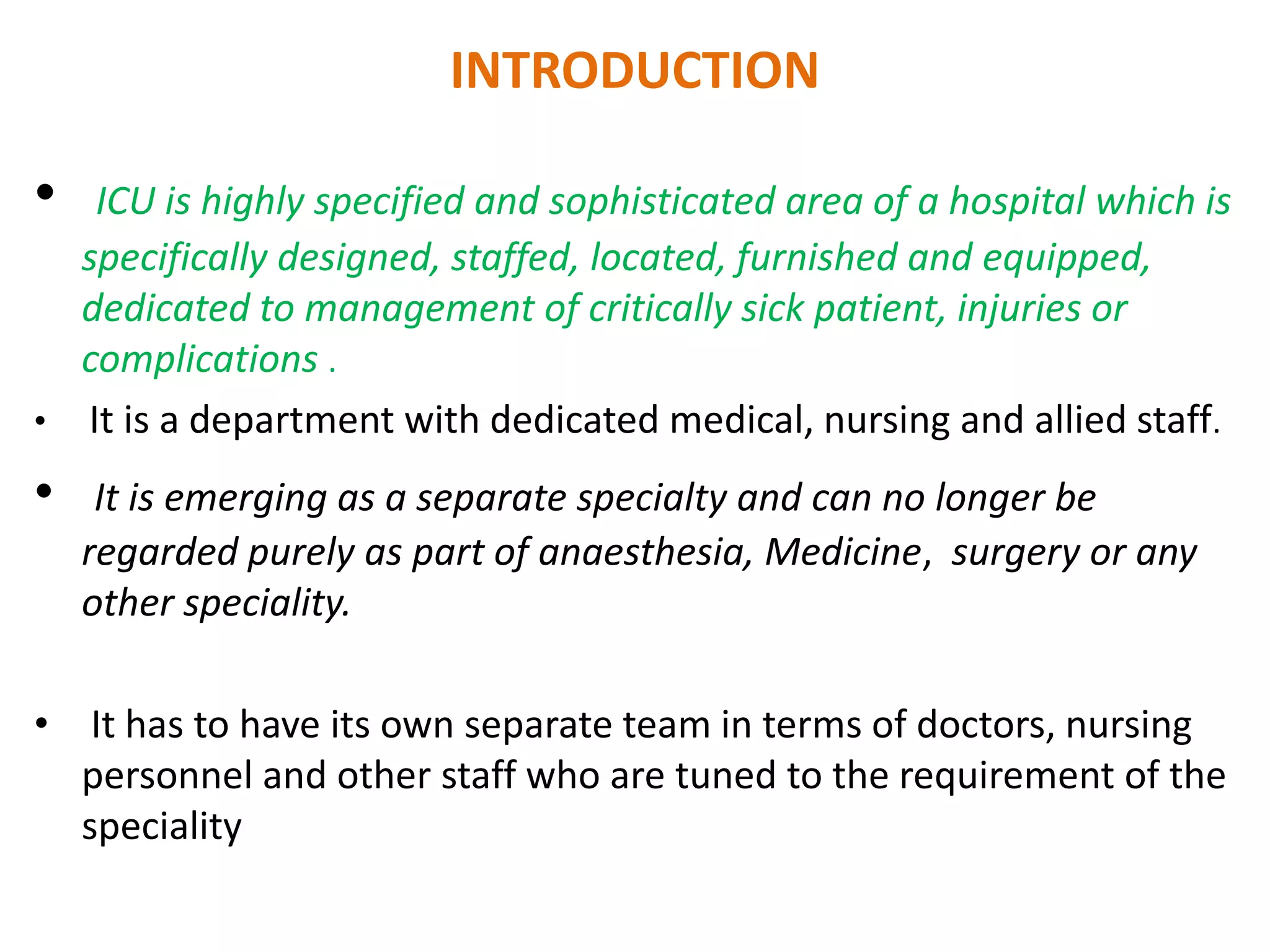 INTRODUCTION

• ICU is highly specified and sophisticated area of a hospital which is specifically designed, staffed, located, furnished and equipped, dedicated to management of critically sick patient, injuries or complications .

• It is a department with dedicated medical, nursing and allied staff.

• It is emerging as a separate specialty and can no longer be regarded purely as part of anaesthesia, Medicine, surgery or any other speciality.

• It has to have its own separate team in terms of doctors, nursing personnel and other staff who are tuned to the requirement of the speciality